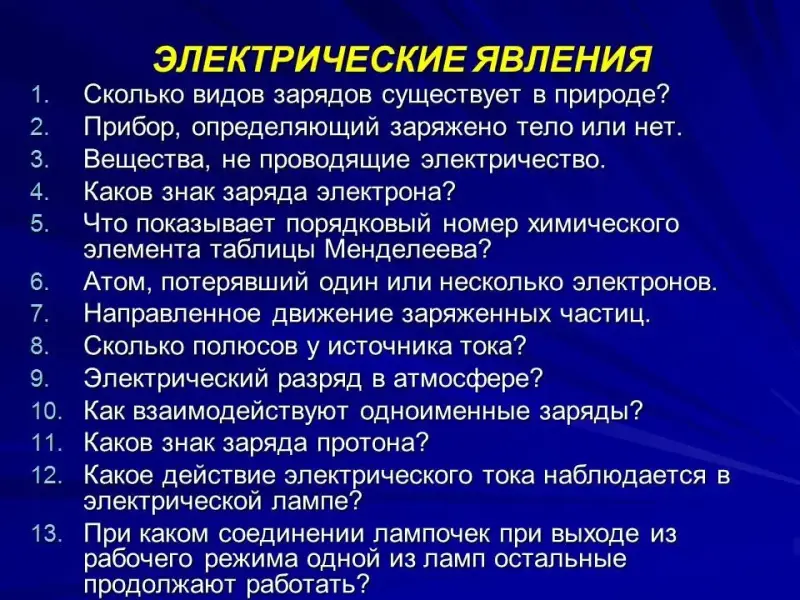 ЭЛЕКТРИЧЕСКИЕ ЯВЛЕНИЯ

1. Сколько видов зарядов существует в природе?
2. Прибор, определяющий заряжено тело или нет.
3. Вещества, не проводящие электричество.
4. Каков знак заряда электрона?
5. Что показывает порядковый номер химического элемента таблицы Менделеева?
6. Атом, потерявший один или несколько электронов.
7. Направленное движение заряженных частиц.
8. Сколько полюсов у источника тока?
9. Электрический разряд в атмосфере?
10. Как взаимодействуют одноименные заряды?
11. Каков знак заряда протона?
12. Какое действие электрического тока наблюдается в электрической лампе?
13. При каком соединении лампочек при выходе из рабочего режима одной из ламп остальные продолжают работать?